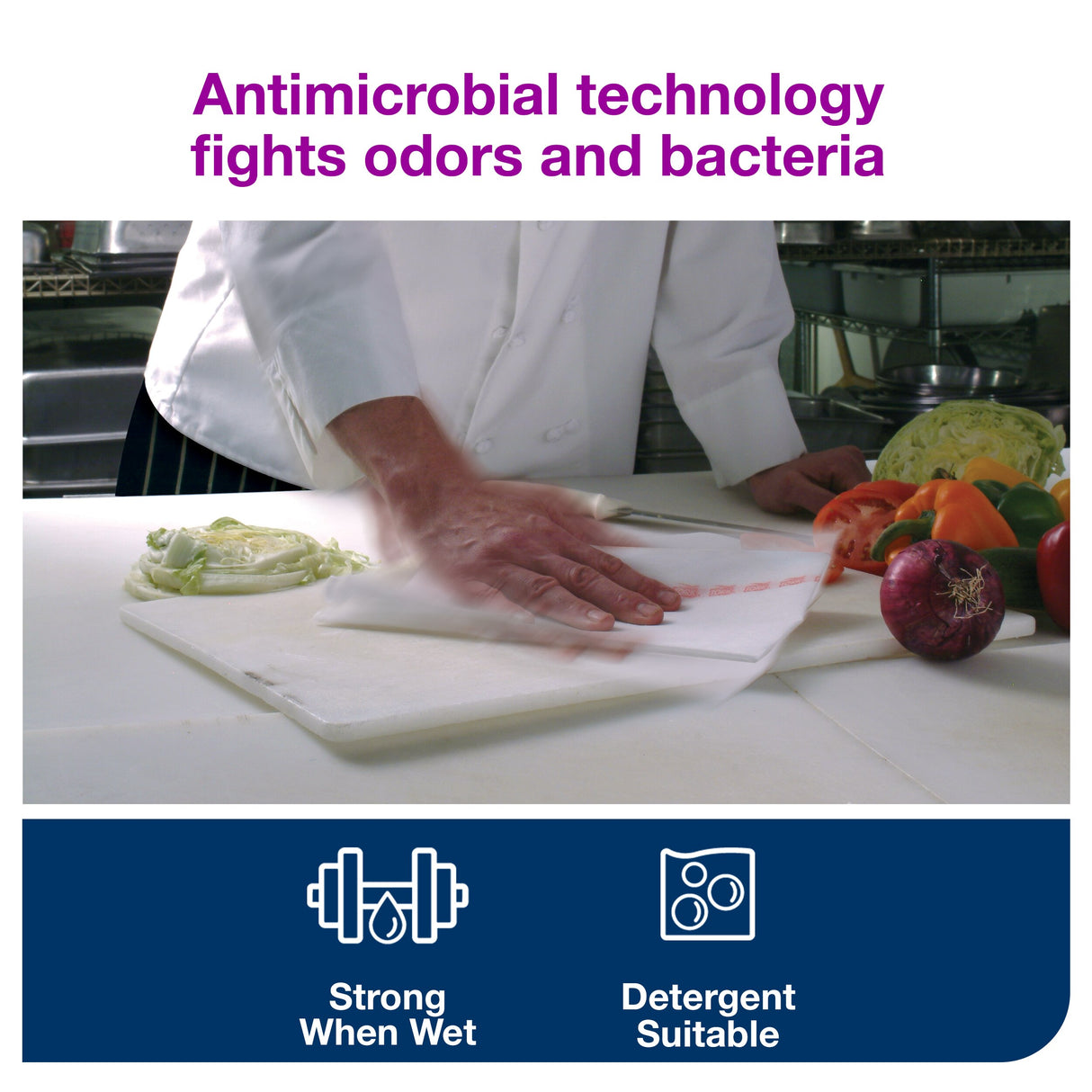 Antimicrobial technology fights odors and bacteria

Strong When Wet

Detergent Suitable